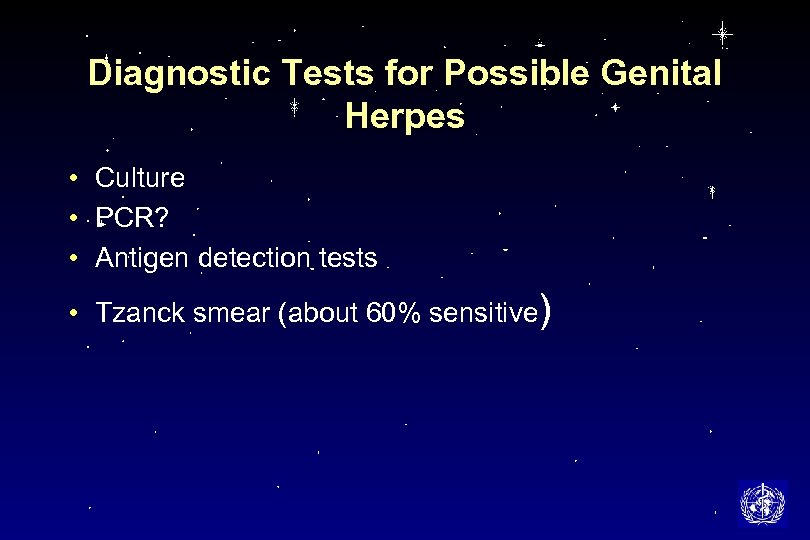 Diagnostic Tests for Possible Genital Herpes

• Culture
• PCR?
• Antigen detection tests
• Tzanck smear (about 60% sensitive)